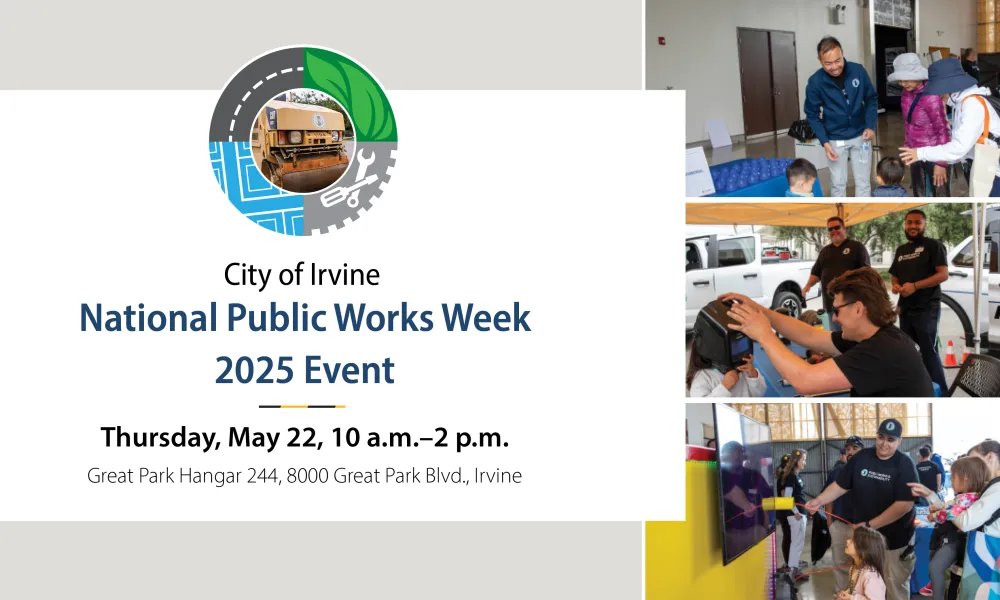 City of Irvine
National Public Works Week
2025 Event

Thursday, May 22, 10 a.m.–2 p.m.
Great Park Hangar 244, 8000 Great Park Blvd., Irvine